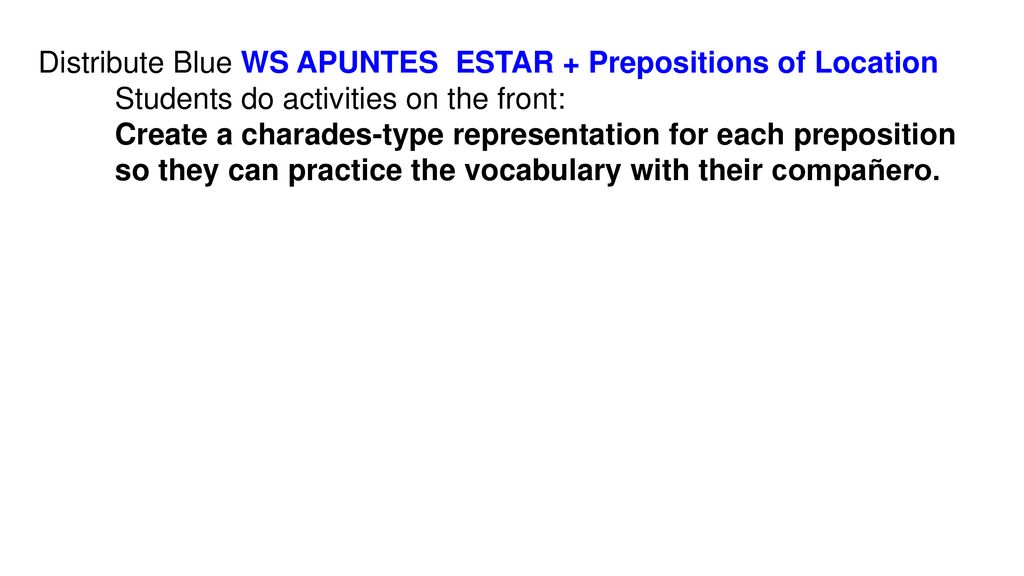 Distribute Blue WS APUNTES  ESTAR + Prepositions of Location

Students do activities on the front:

Create a charades-type representation for each preposition so they can practice the vocabulary with their compañero.